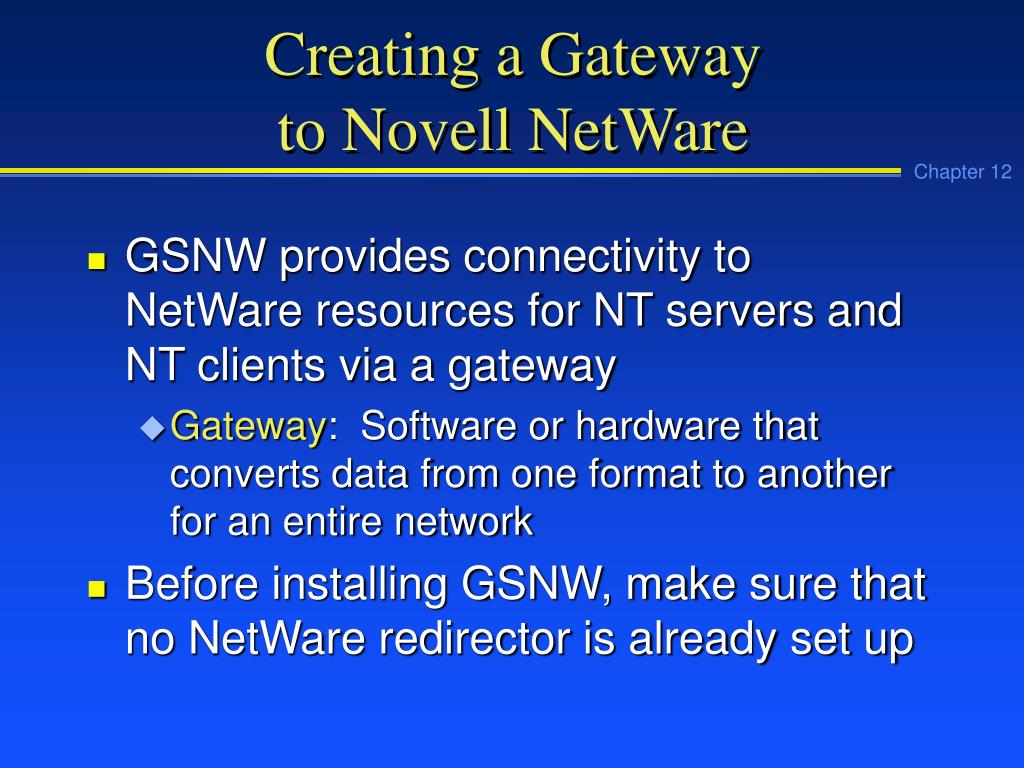 Creating a Gateway to Novell NetWare

Chapter 12

GSNW provides connectivity to NetWare resources for NT servers and NT clients via a gateway

Gateway: Software or hardware that converts data from one format to another for an entire network

Before installing GSNW, make sure that no NetWare redirector is already set up